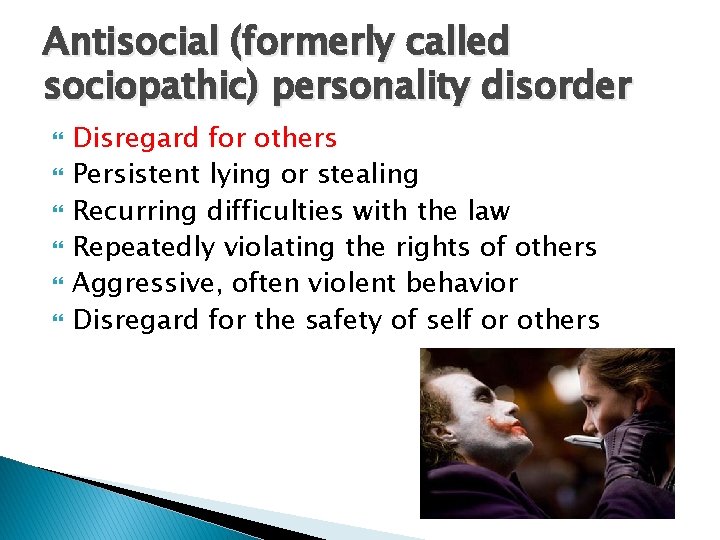 Antisocial (formerly called sociopathic) personality disorder

- Disregard for others
- Persistent lying or stealing
- Recurring difficulties with the law
- Repeatedly violating the rights of others
- Aggressive, often violent behavior
- Disregard for the safety of self or others